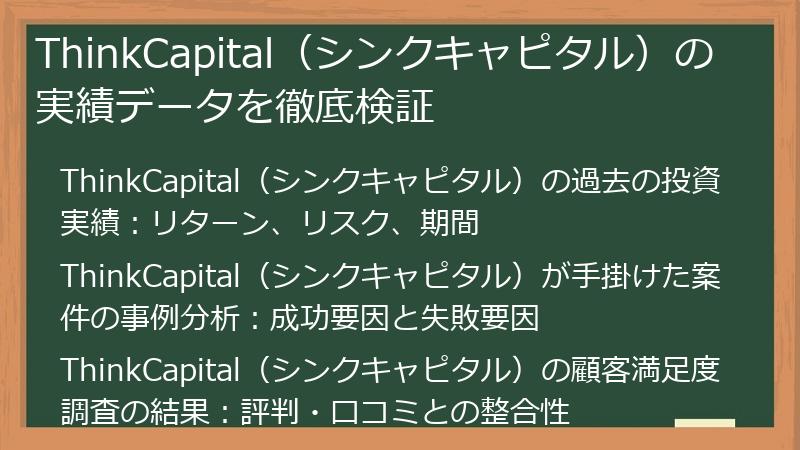 ThinkCapital（シンクキャピタル）の実績データを徹底検証

ThinkCapital（シンクキャピタル）の過去の投資実績：リターン、リスク、期間

ThinkCapital（シンクキャピタル）が手掛けた案件の事例分析：成功要因と失敗要因

ThinkCapital（シンクキャピタル）の顧客満足度調査の結果：評判・口コミとの整合性